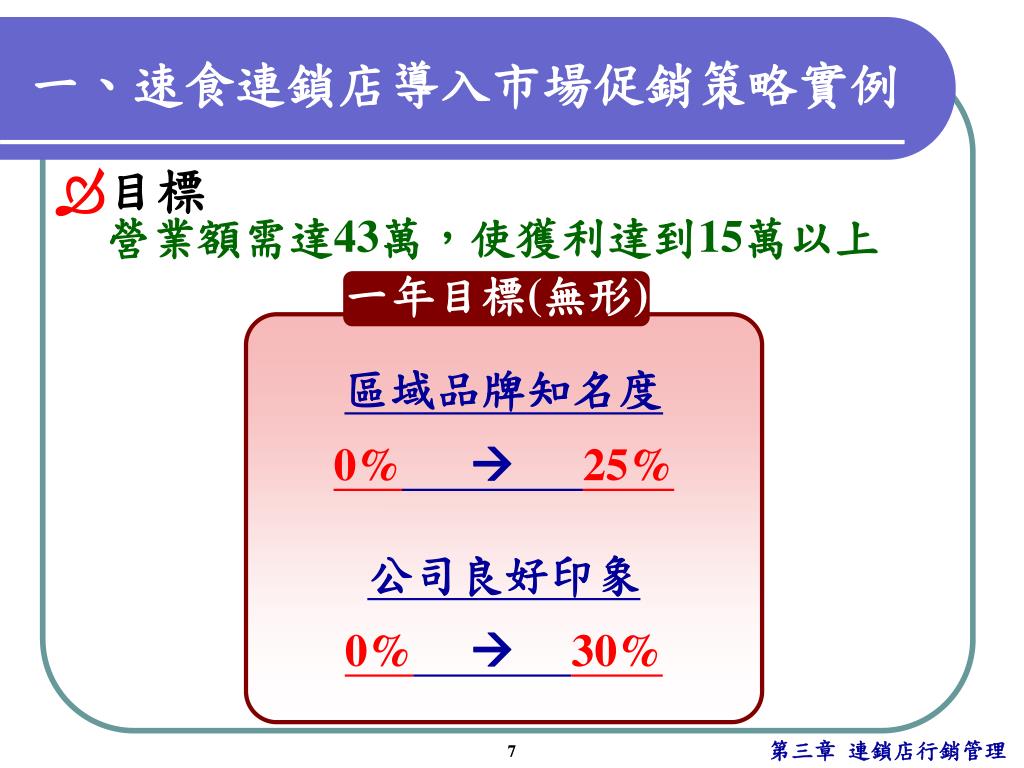 一、速食連鎖店導入市場促銷策略實例

目標
營業額需達43萬，使獲利達到15萬以上

一年目標(無形)

區域品牌知名度

0% → 25%

公司良好印象

0% → 30%

7

第三章 連鎖店行銷管理